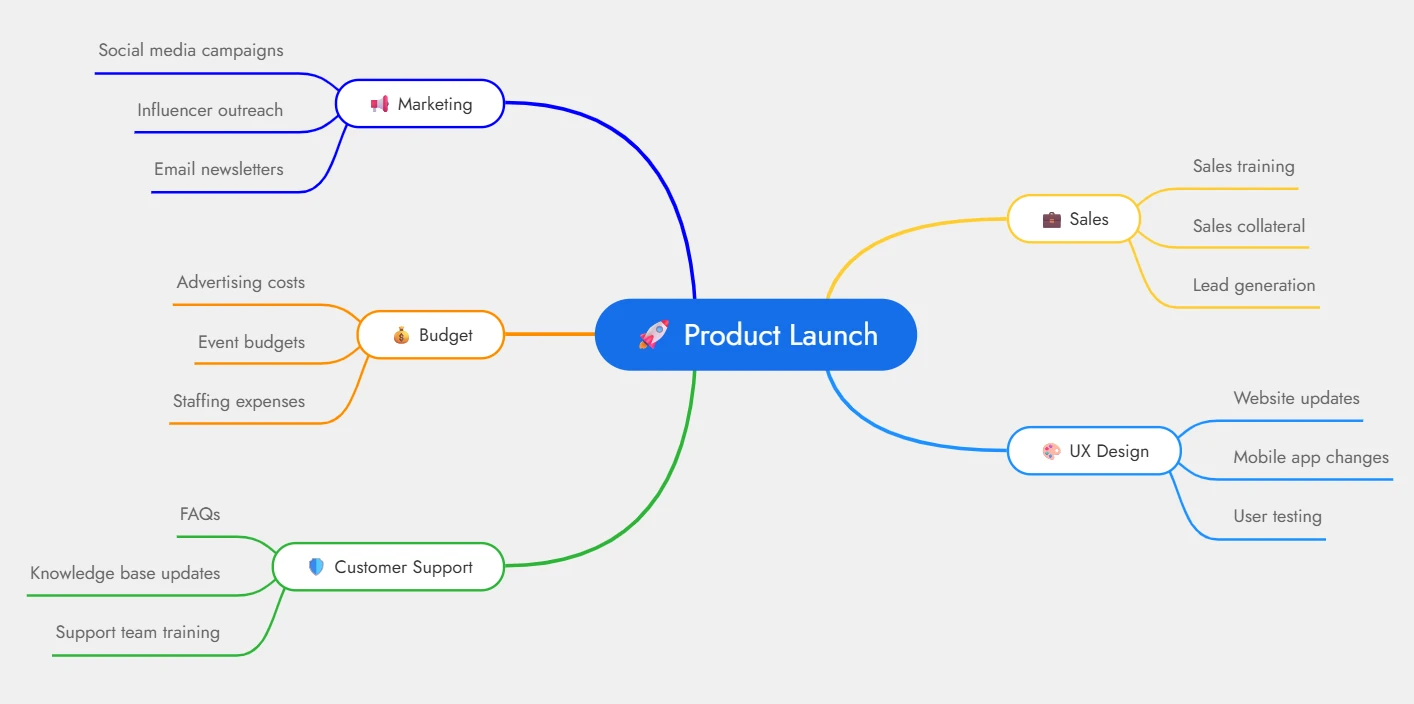 Product Launch

Marketing
Social media campaigns
Influencer outreach
Email newsletters

Budget
Advertising costs
Event budgets
Staffing expenses

Customer Support
FAQs
Knowledge base updates
Support team training

Sales
Sales training
Sales collateral
Lead generation

UX Design
Website updates
Mobile app changes
User testing